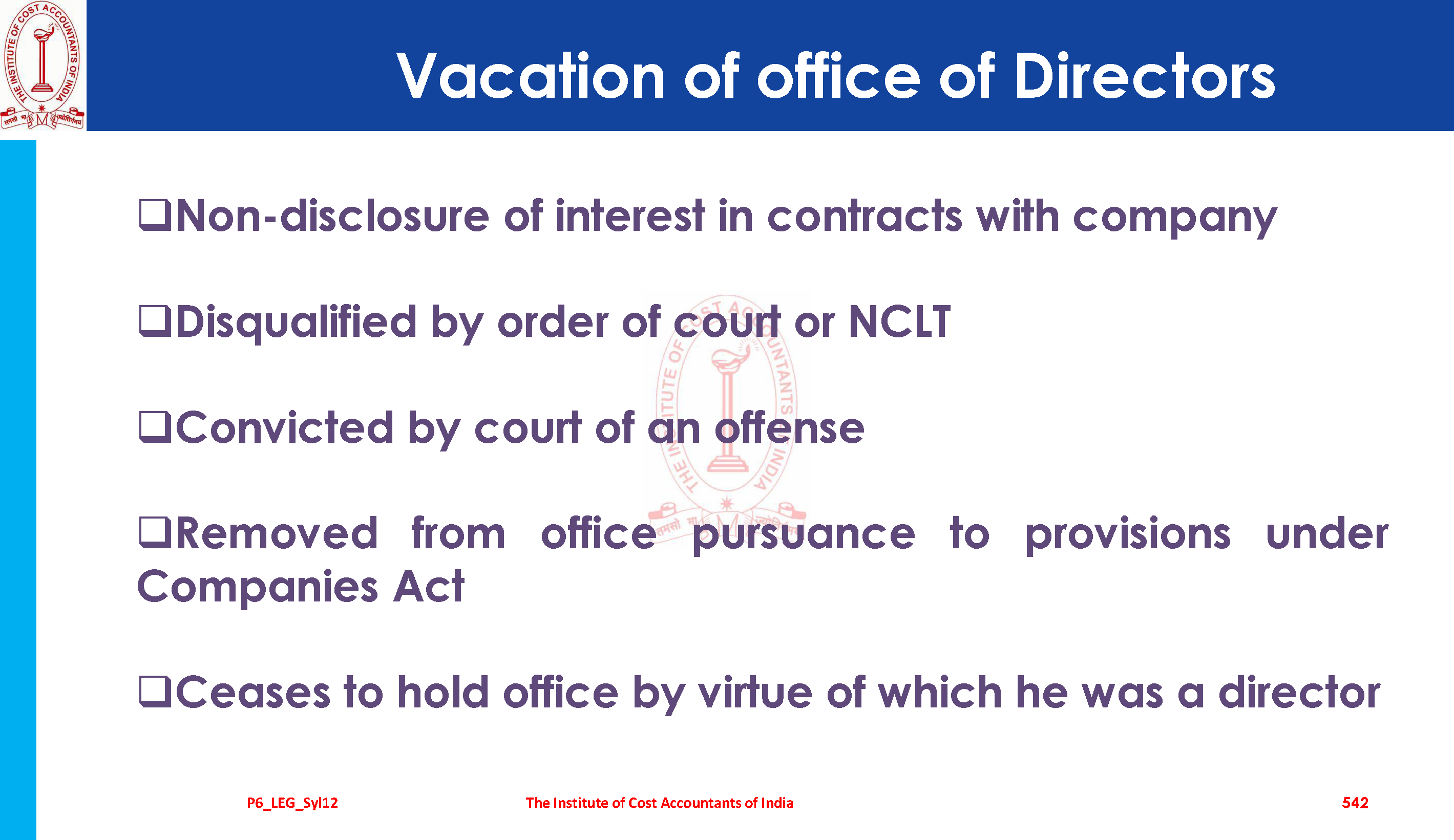 THE INSTITUTE OF COST ACCOUNTANTS OF INDIA

Vacation of office of Directors

❑Non-disclosure of interest in contracts with company

❑Disqualified by order of court or NCLT

❑Convicted by court of an offense

❑Removed from office pursuance to provisions under Companies Act

❑Ceases to hold office by virtue of which he was a director

P6_LEG_Syl12 The Institute of Cost Accountants of India 542